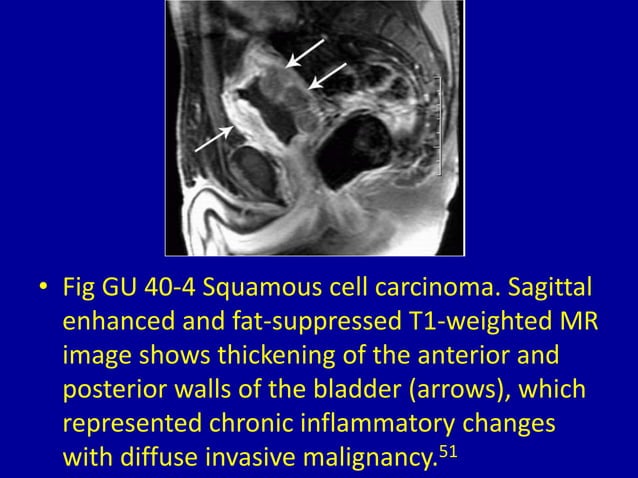 • Fig GU 40-4 Squamous cell carcinoma. Sagittal enhanced and fat-suppressed T1-weighted MR image shows thickening of the anterior and posterior walls of the bladder (arrows), which represented chronic inflammatory changes with diffuse invasive malignancy.$^{51}$